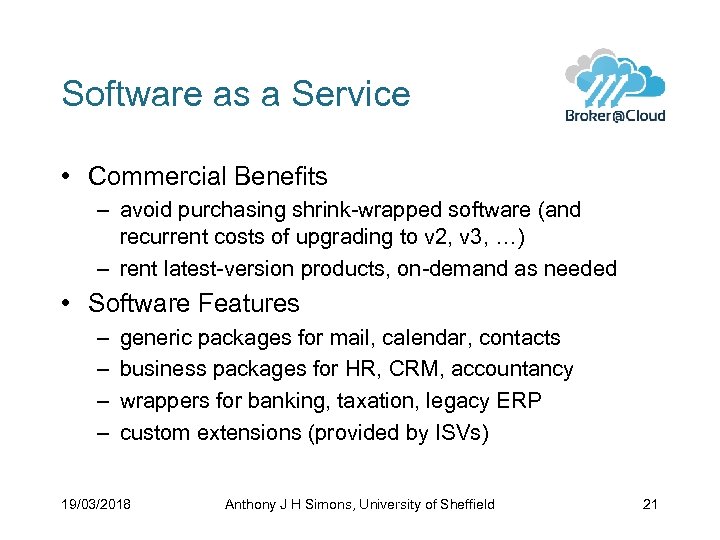 Software as a Service

Broker@Cloud

• Commercial Benefits
  – avoid purchasing shrink-wrapped software (and recurrent costs of upgrading to v2, v3, …)
  – rent latest-version products, on-demand as needed
• Software Features
  – generic packages for mail, calendar, contacts
  – business packages for HR, CRM, accountancy
  – wrappers for banking, taxation, legacy ERP
  – custom extensions (provided by ISVs)

19/03/2018 Anthony J H Simons, University of Sheffield 21